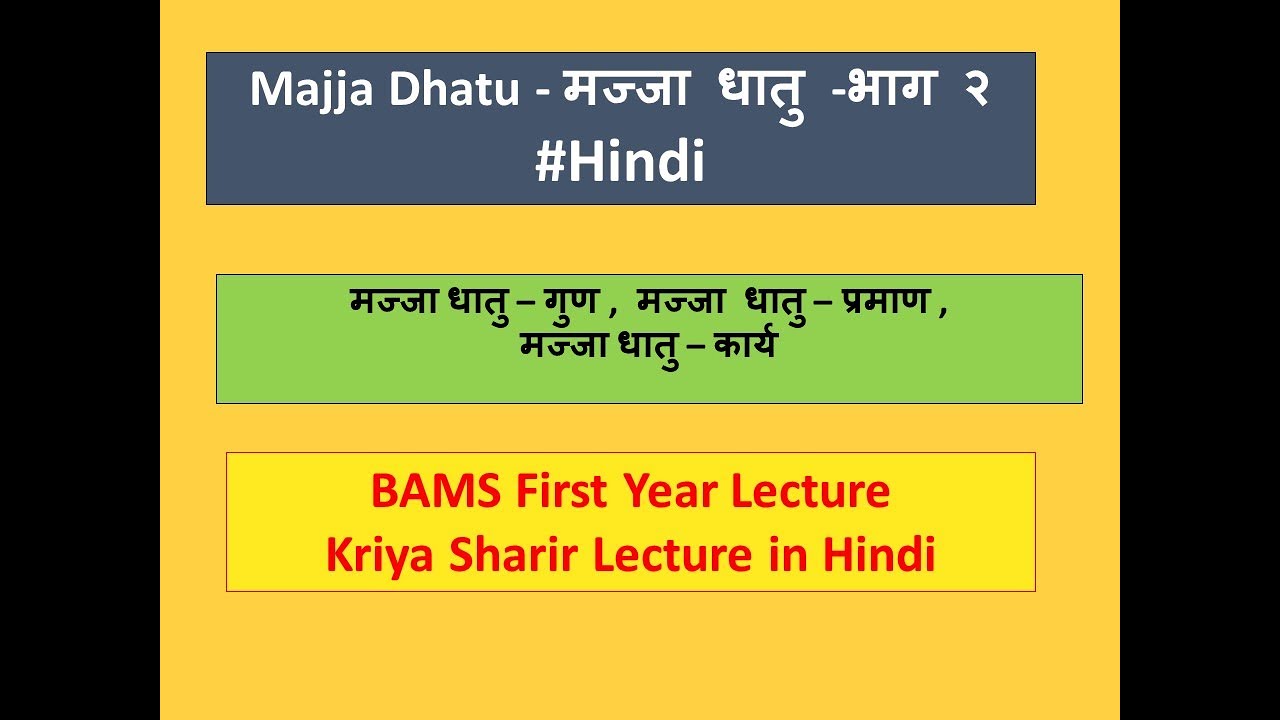 Majja Dhatu - मज्जा धातु -भाग २ #Hindi

मज्जा धातु – गुण , मज्जा धातु – प्रमाण , मज्जा धातु – कार्य

BAMS First Year Lecture
Kriya Sharir Lecture in Hindi